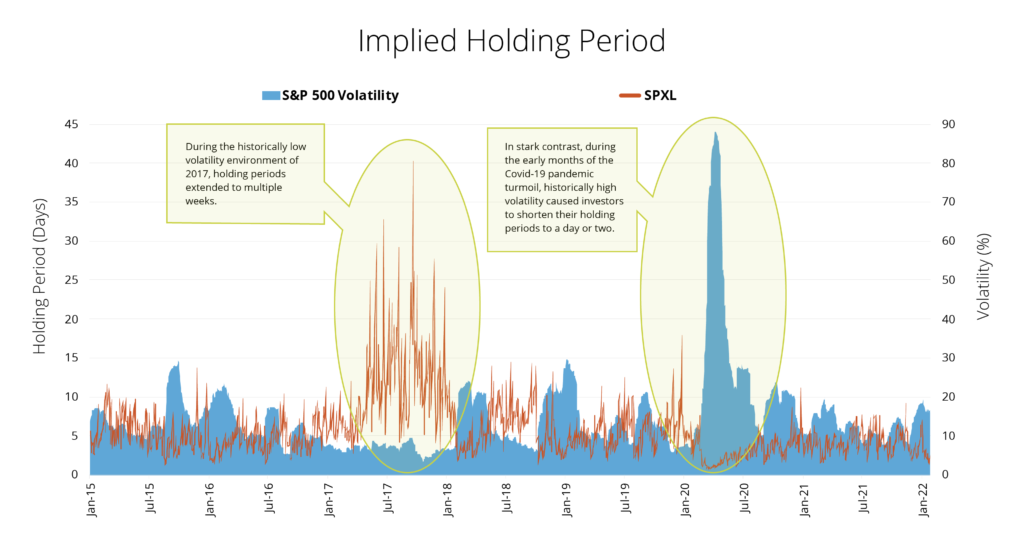 Implied Holding Period

S&P 500 Volatility

SPXL

During the historically low volatility environment of 2017, holding periods extended to multiple weeks.

In stark contrast, during the early months of the Covid-19 pandemic turmoil, historically high volatility caused investors to shorten their holding periods to a day or two.

Holding Period (Days)

45
40
35
30
25
20
15
10
5
0

Volatility (%)

90
80
70
60
50
40
30
20
10
0

Jan-15
Jul-15
Jan-16
Jul-16
Jan-17
Jul-17
Jan-18
Jul-18
Jan-19
Jul-19
Jan-20
Jul-20
Jan-21
Jul-21
Jan-22